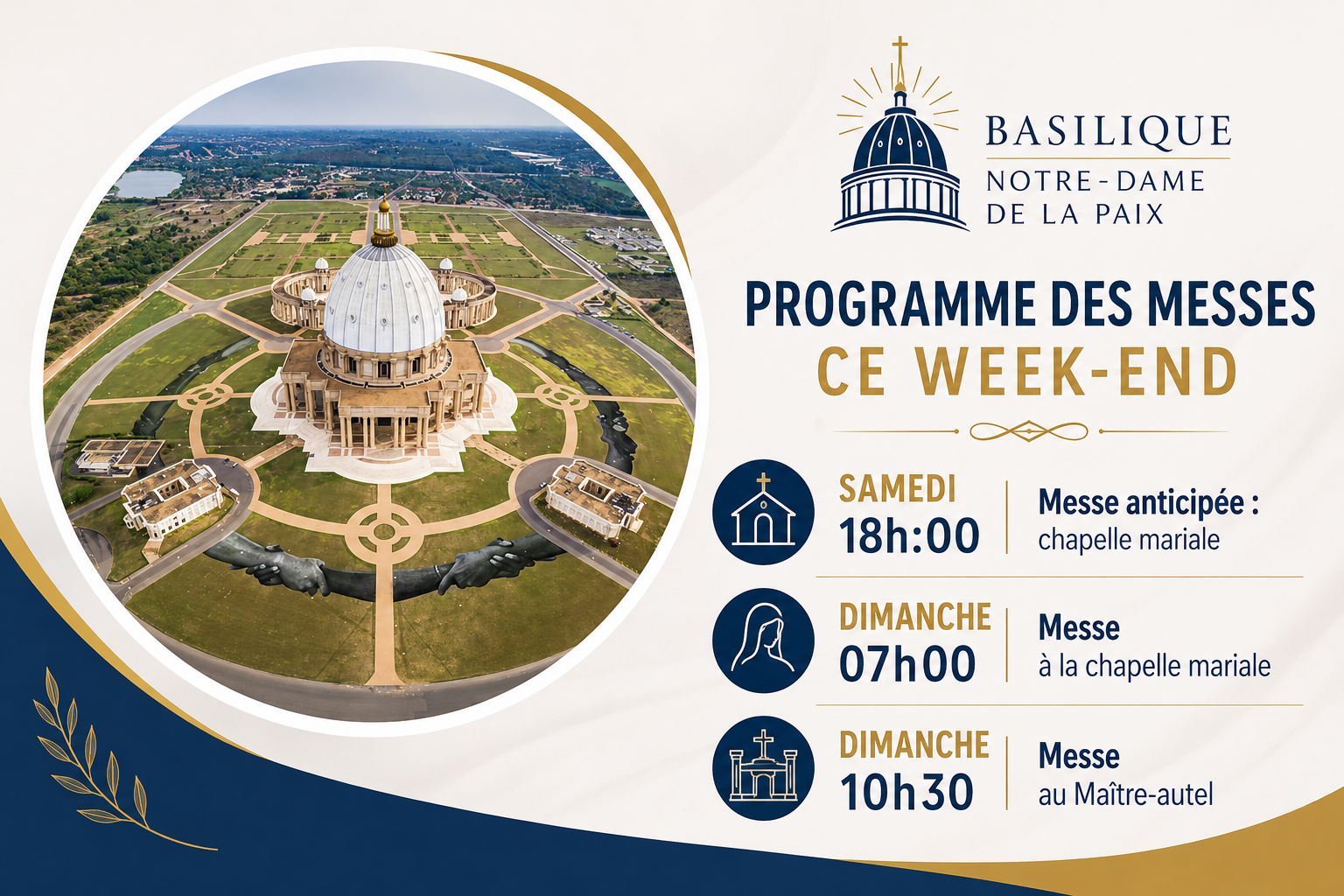 BASILIQUE
NOTRE-DAME
DE LA PAIX

PROGRAMME DES MESSES
CE WEEK-END

SAMEDI
18h:00
Messe anticipée :
chapelle mariale

DIMANCHE
07h00
Messe
à la chapelle mariale

DIMANCHE
10h30
Messe
au Maître-autel